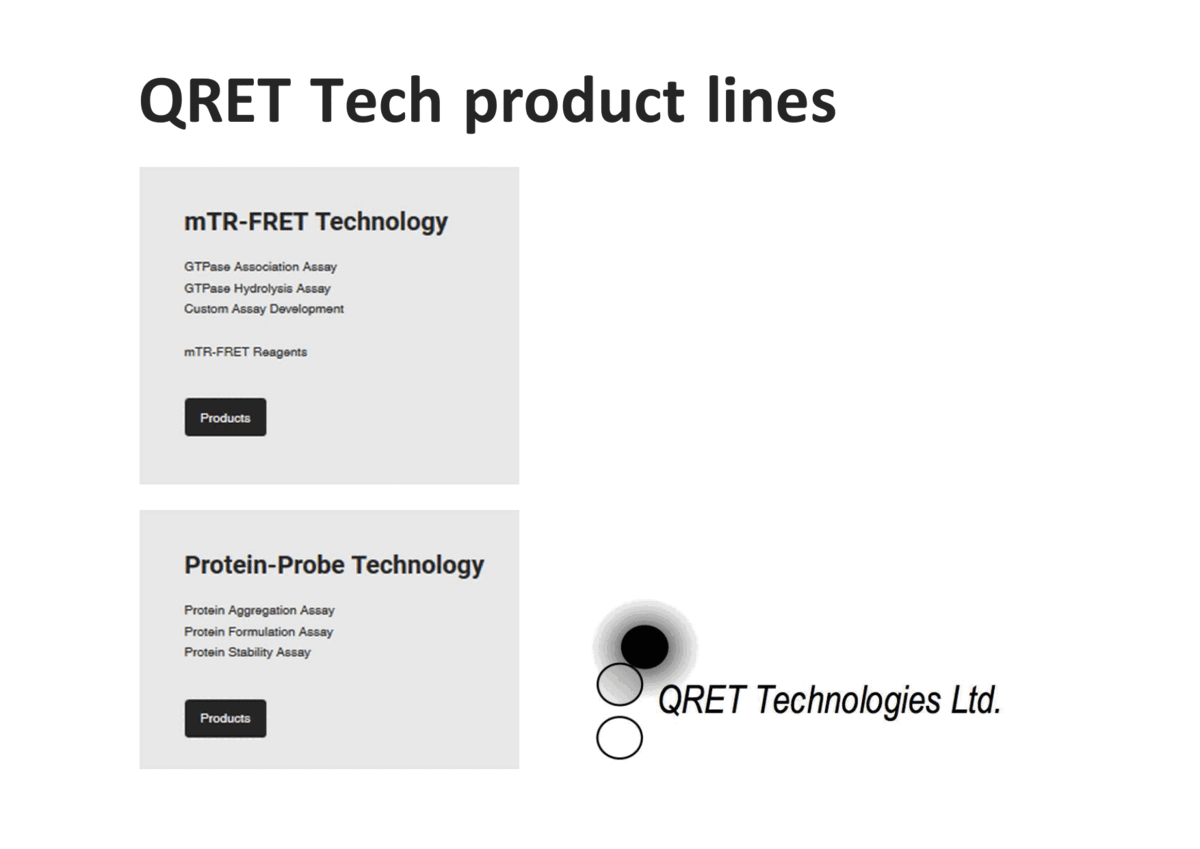 QRET Tech product lines

mTR-FRET Technology

GTPase Association Assay
GTPase Hydrolysis Assay
Custom Assay Development

mTR-FRET Reagents

Products

Protein-Probe Technology

Protein Aggregation Assay
Protein Formulation Assay
Protein Stability Assay

Products

QRET Technologies Ltd.